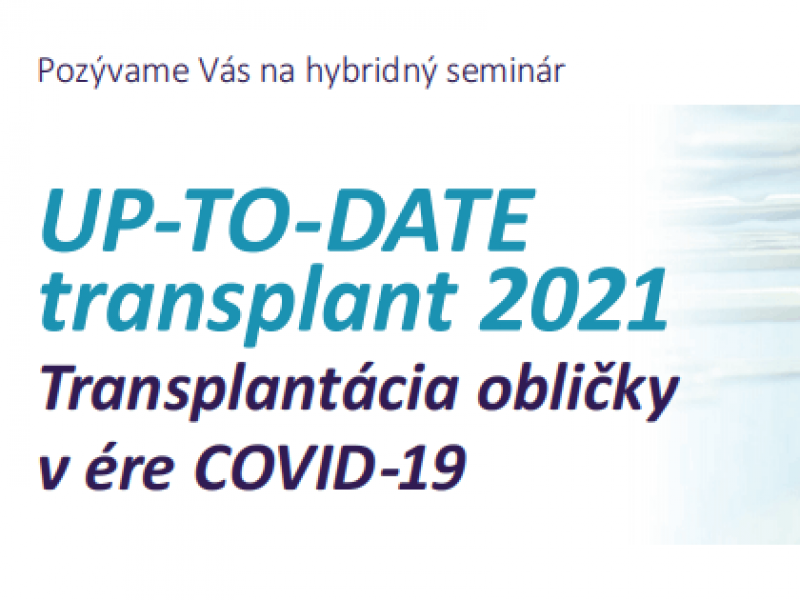 Pozývame Vás na hybridný seminár

UP-TO-DATE transplant 2021

Transplantácia obličky v ére COVID-19